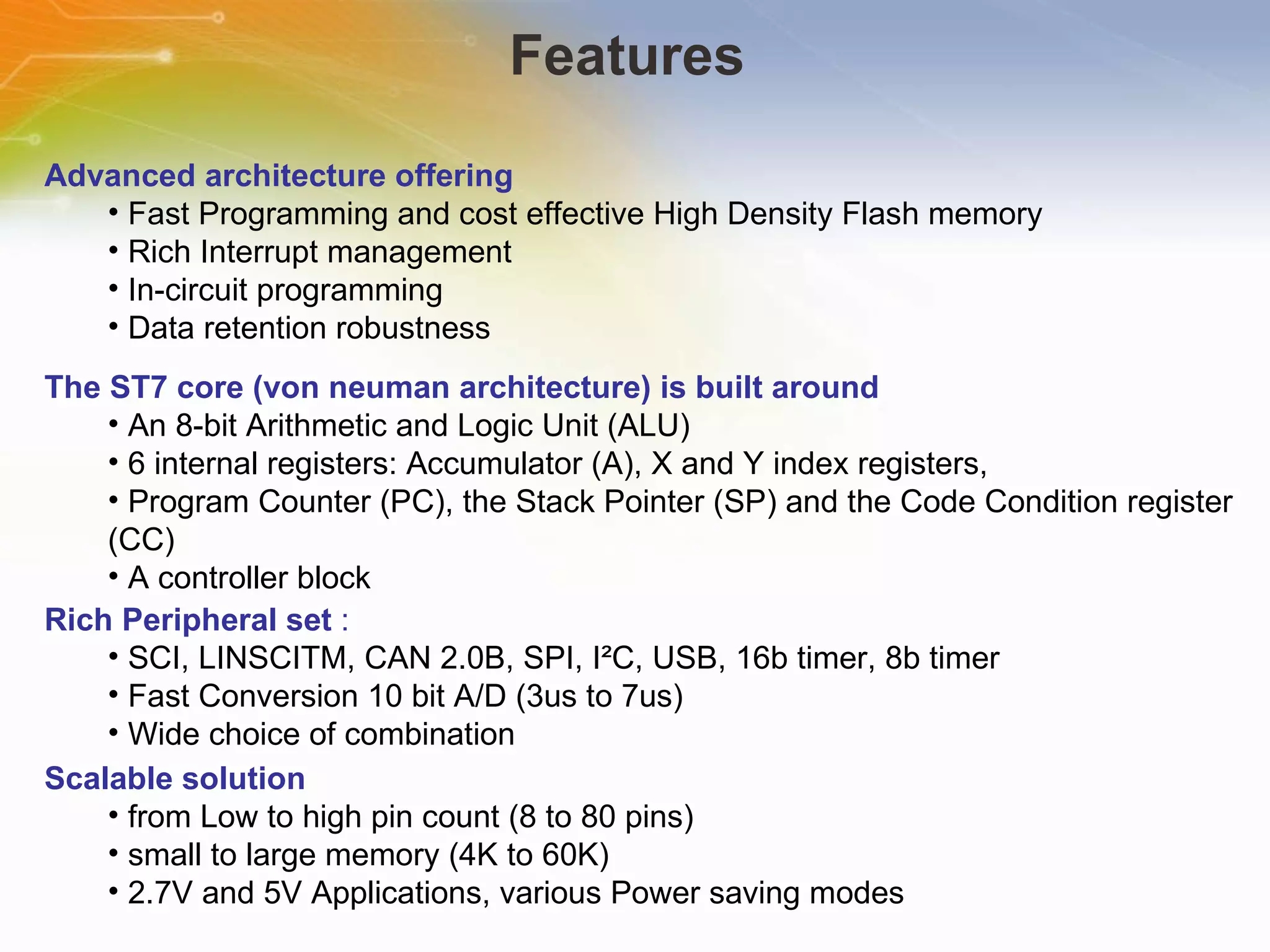 Features

Advanced architecture offering
• Fast Programming and cost effective High Density Flash memory
• Rich Interrupt management
• In-circuit programming
• Data retention robustness

The ST7 core (von neuman architecture) is built around
• An 8-bit Arithmetic and Logic Unit (ALU)
• 6 internal registers: Accumulator (A), X and Y index registers,
• Program Counter (PC), the Stack Pointer (SP) and the Code Condition register (CC)
• A controller block

Rich Peripheral set :
• SCI, LINSCITM, CAN 2.0B, SPI, I²C, USB, 16b timer, 8b timer
• Fast Conversion 10 bit A/D (3us to 7us)
• Wide choice of combination

Scalable solution
• from Low to high pin count (8 to 80 pins)
• small to large memory (4K to 60K)
• 2.7V and 5V Applications, various Power saving modes